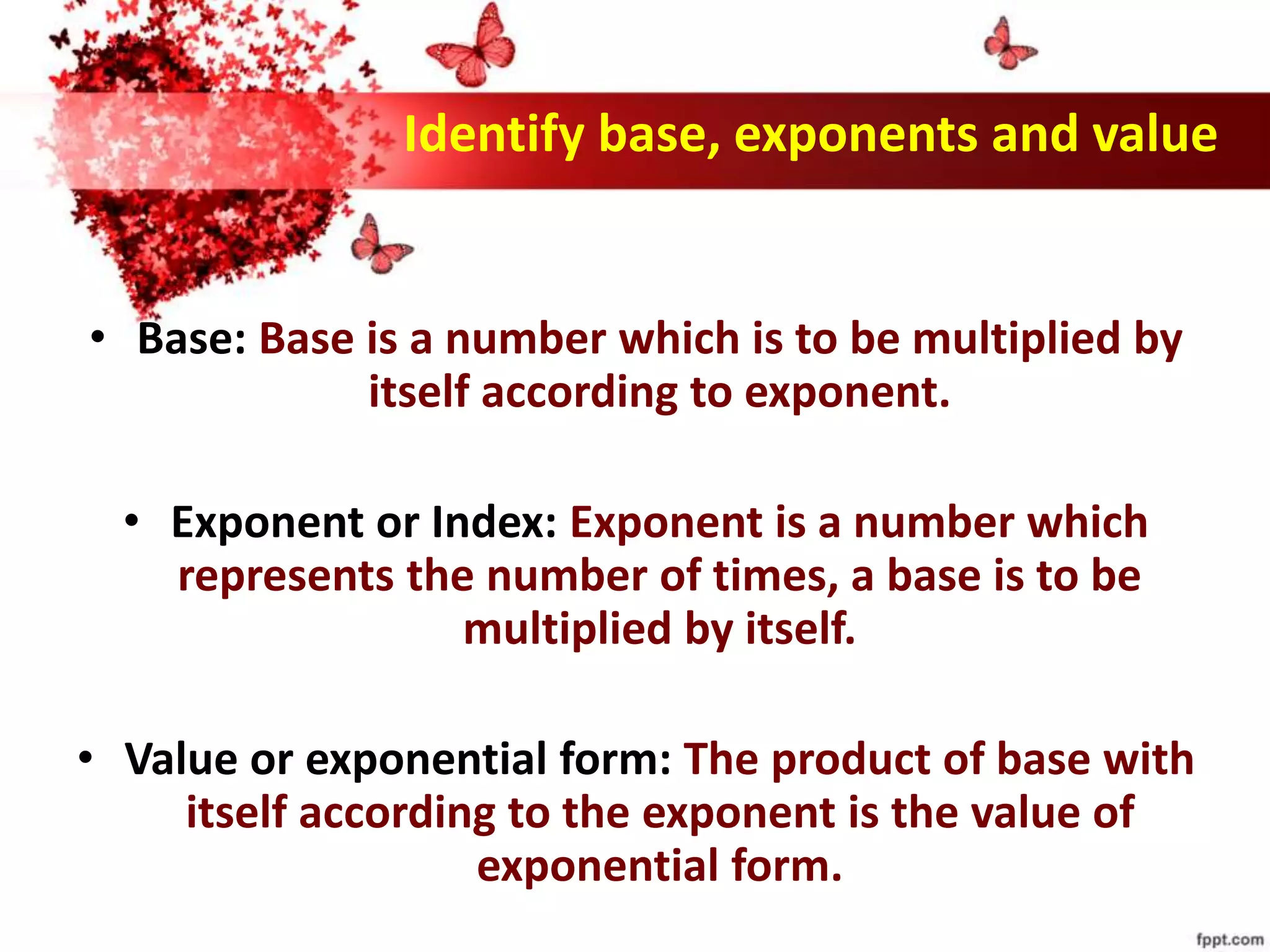 Identify base, exponents and value

• Base: Base is a number which is to be multiplied by itself according to exponent.

• Exponent or Index: Exponent is a number which represents the number of times, a base is to be multiplied by itself.

• Value or exponential form: The product of base with itself according to the exponent is the value of exponential form.

fppt.com